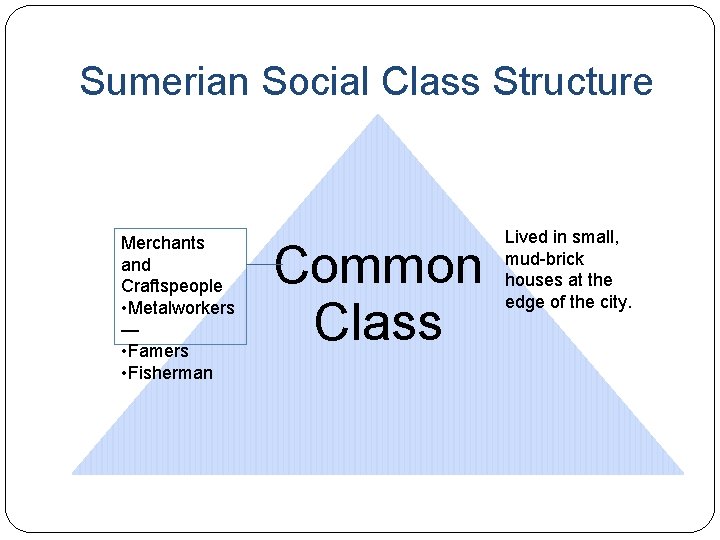 Sumerian Social Class Structure

Merchants and Craftspeople
•Metalworkers
—
•Famers
•Fisherman

Common Class

Lived in small, mud-brick houses at the edge of the city.